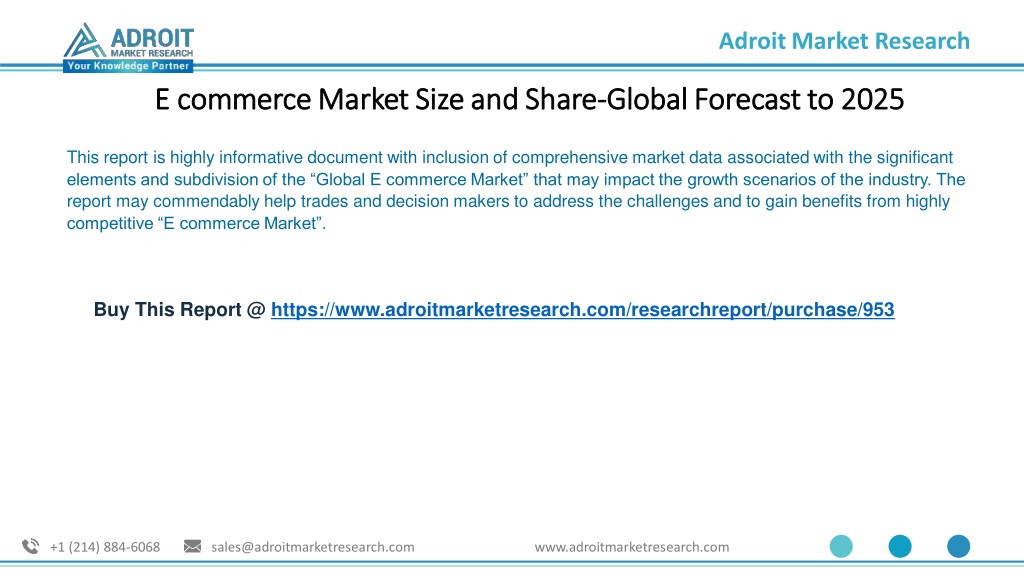 ADROIT
MARKET RESEARCH
Your Knowledge Partner

Adroit Market Research

E commerce Market Size and Share-Global Forecast to 2025

This report is highly informative document with inclusion of comprehensive market data associated with the significant elements and subdivision of the “Global E commerce Market” that may impact the growth scenarios of the industry. The report may commendably help trades and decision makers to address the challenges and to gain benefits from highly competitive “E commerce Market”.

Buy This Report @ https://www.adroitmarketresearch.com/researchreport/purchase/953

+1 (214) 884-6068 sales@adroitmarketresearch.com www.adroitmarketresearch.com